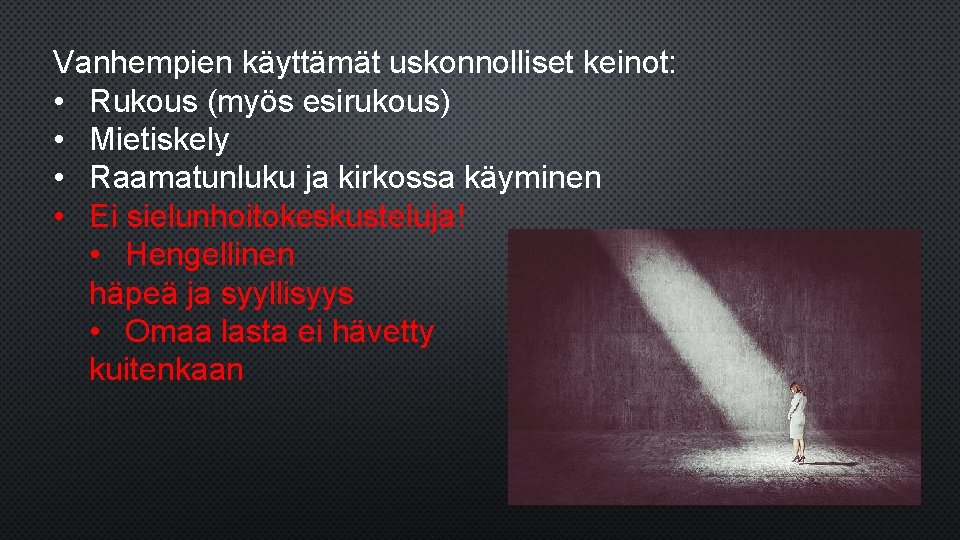 Vanhempien käyttämät uskonnolliset keinot:
• Rukous (myös esirukous)
• Mietiskely
• Raamatunluku ja kirkossa käyminen
• Ei sielunhoitokeskusteluja!
• Hengellinen häpeä ja syyllisyys
• Omaa lasta ei hävetty kuitenkaan